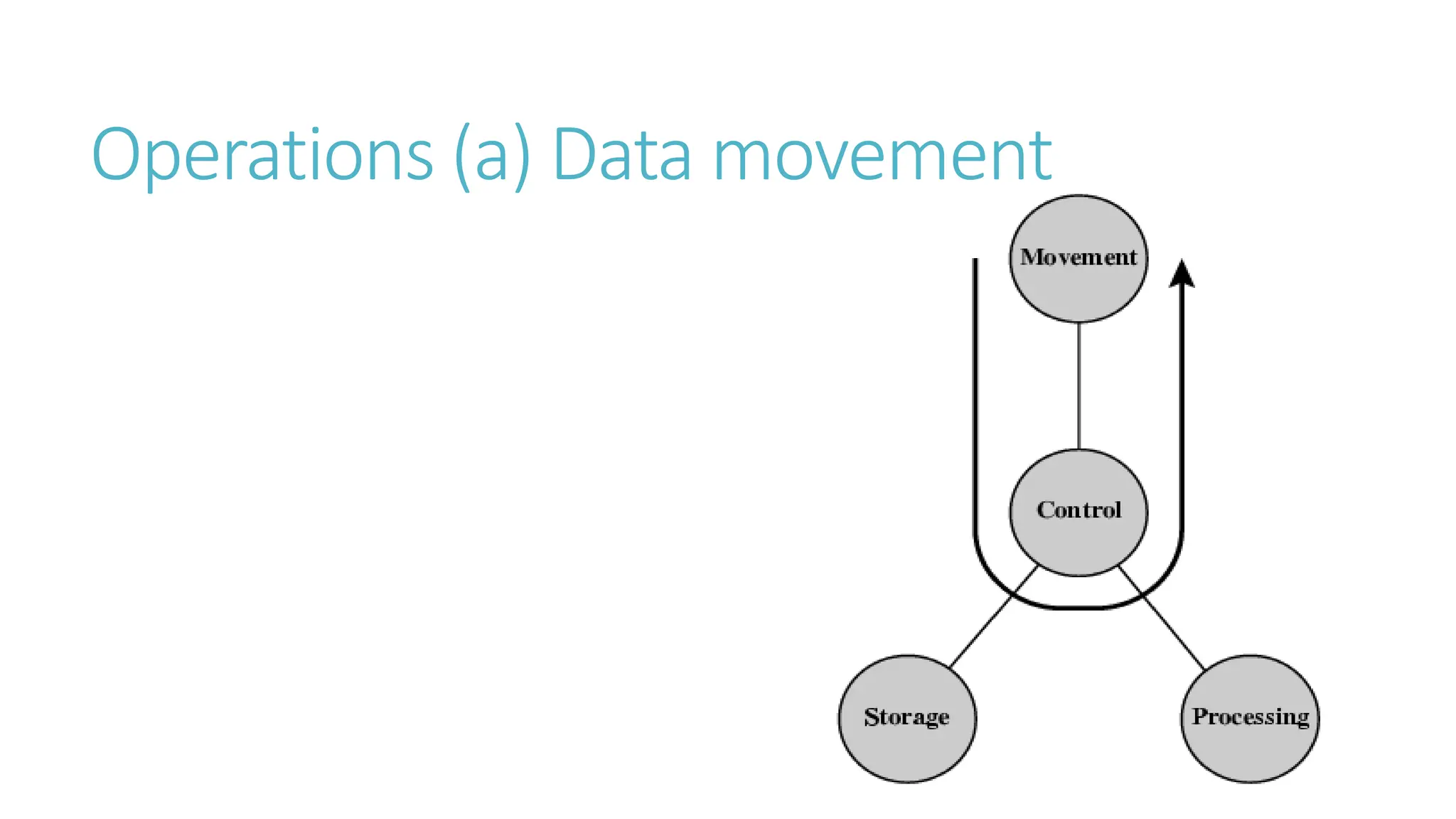 Operations (a) Data movement

Movement

Control

Storage

Processing